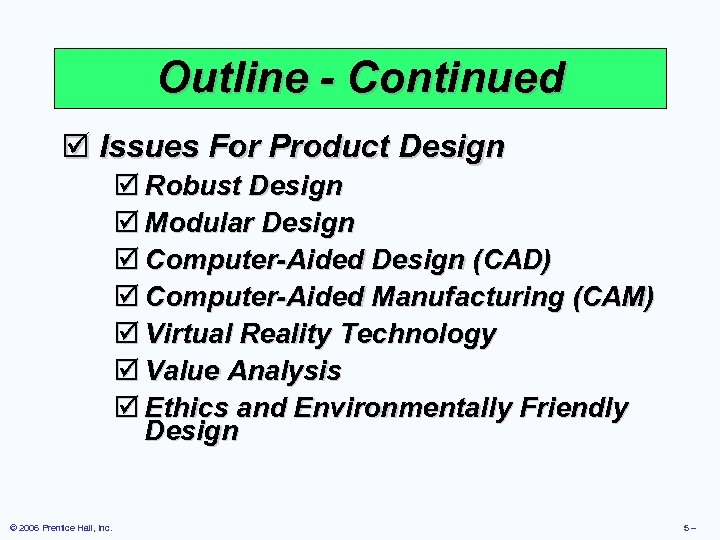 Outline - Continued

☑ Issues For Product Design

☑ Robust Design

☑ Modular Design

☑ Computer-Aided Design (CAD)

☑ Computer-Aided Manufacturing (CAM)

☑ Virtual Reality Technology

☑ Value Analysis

☑ Ethics and Environmentally Friendly Design

© 2006 Prentice Hall, Inc.

5 –